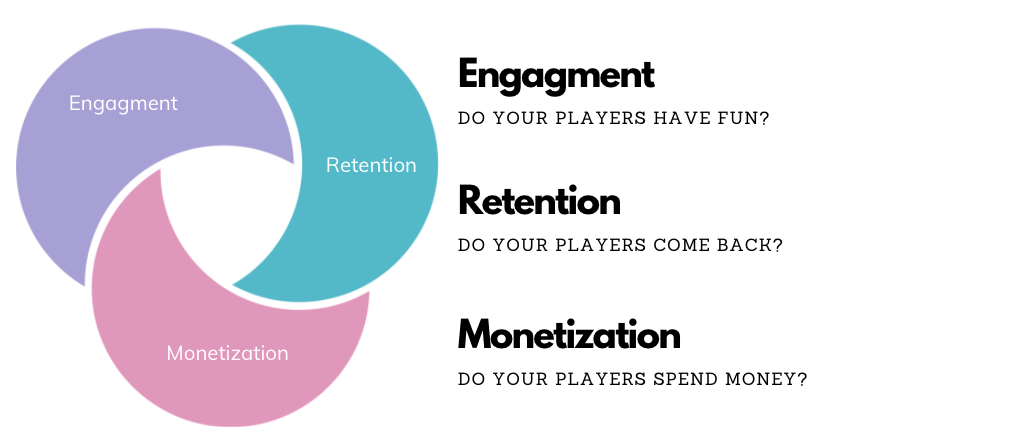 Engagment

Retention

Monetization

Engagment

DO YOUR PLAYERS HAVE FUN?

Retention

DO YOUR PLAYERS COME BACK?

Monetization

DO YOUR PLAYERS SPEND MONEY?